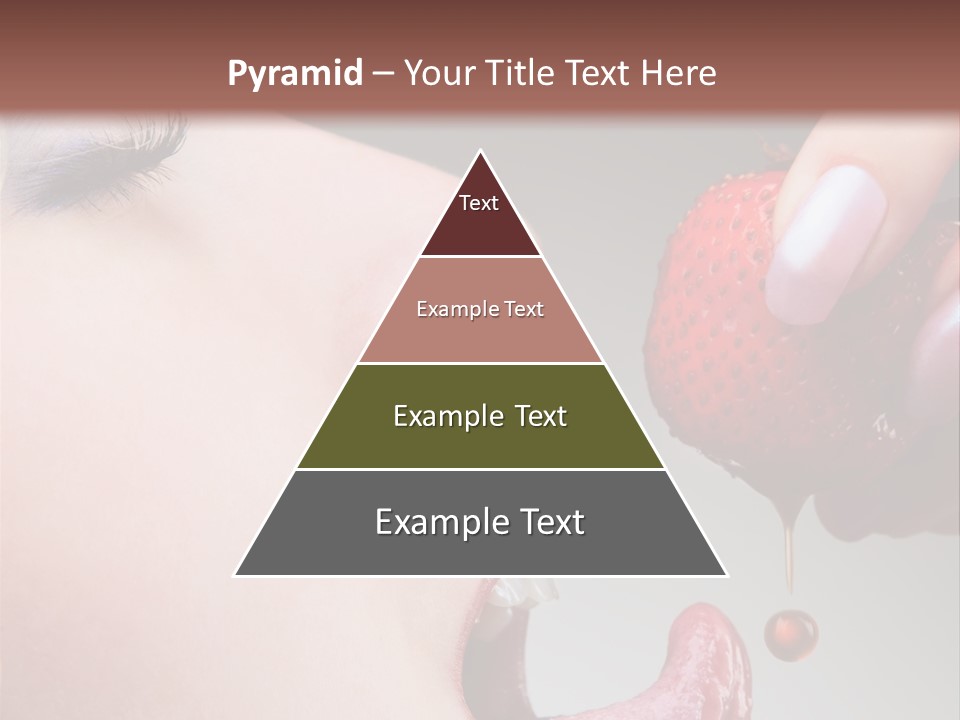 Pyramid – Your Title Text Here

Text

Example Text

Example Text

Example Text